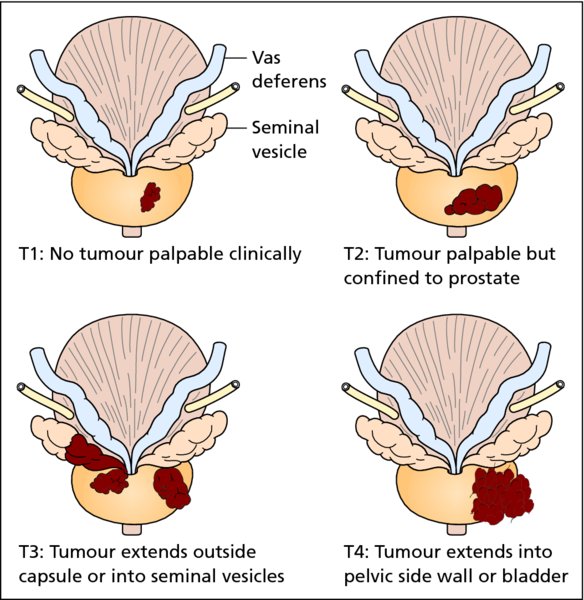 Vas deferens

Seminal vesicle

T1: No tumour palpable clinically

T2: Tumour palpable but confined to prostate

T3: Tumour extends outside capsule or into seminal vesicles

T4: Tumour extends into pelvic side wall or bladder